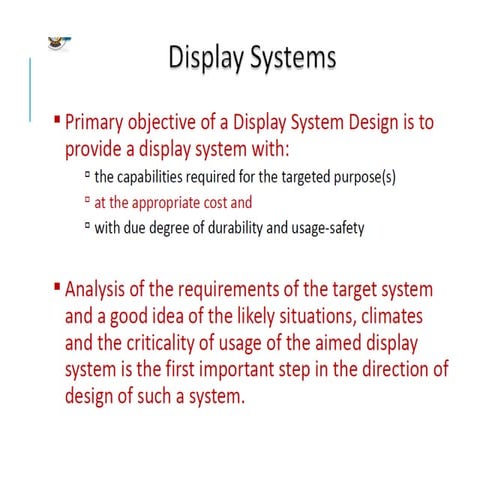 Display Systems

▪ Primary objective of a Display System Design is to provide a display system with:

▫ the capabilities required for the targeted purpose(s)
▫ at the appropriate cost and
▫ with due degree of durability and usage-safety

▪ Analysis of the requirements of the target system and a good idea of the likely situations, climates and the criticality of usage of the aimed display system is the first important step in the direction of design of such a system.